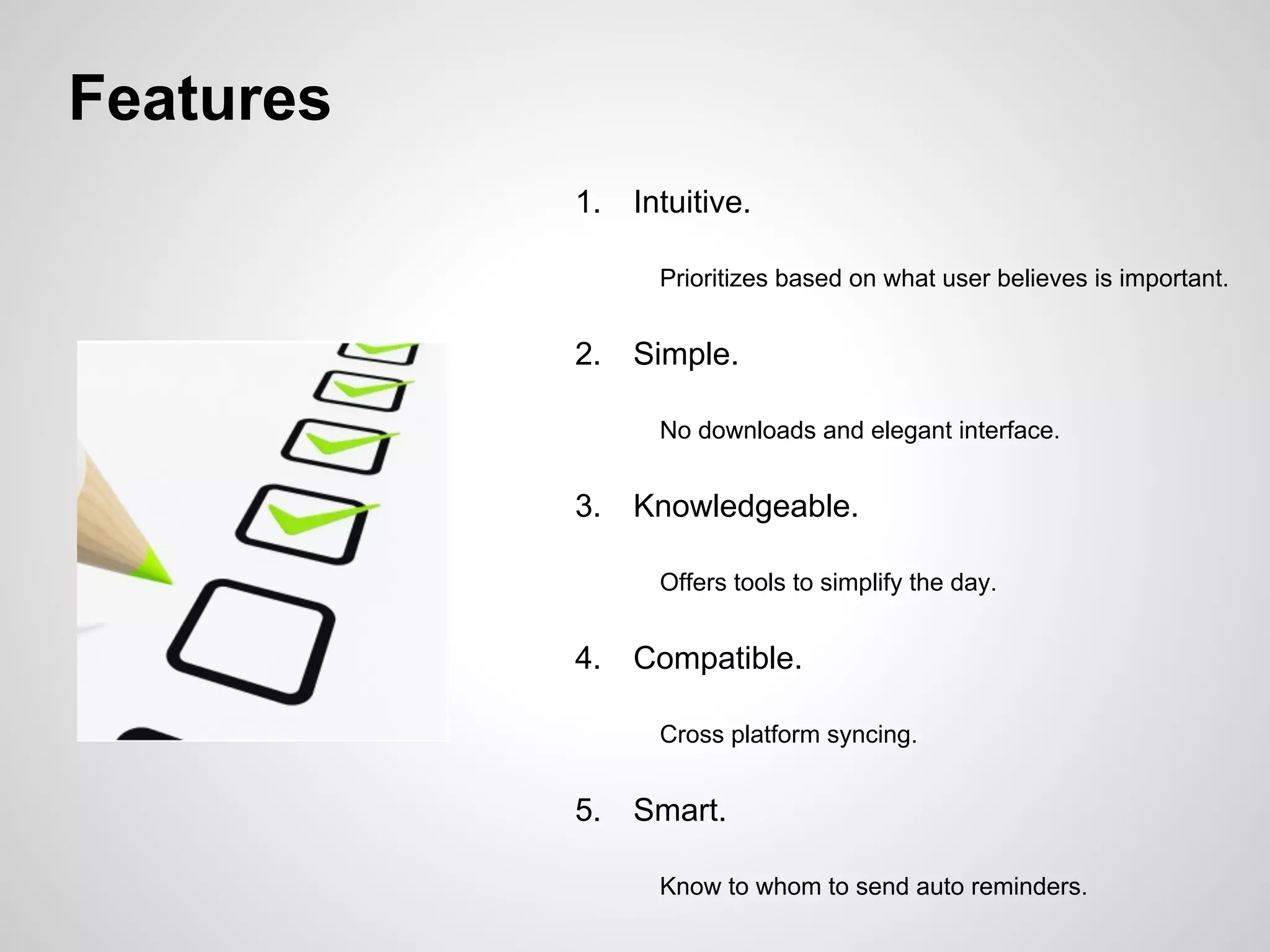 Features

1. Intuitive.

Prioritizes based on what user believes is important.

2. Simple.

No downloads and elegant interface.

3. Knowledgeable.

Offers tools to simplify the day.

4. Compatible.

Cross platform syncing.

5. Smart.

Know to whom to send auto reminders.